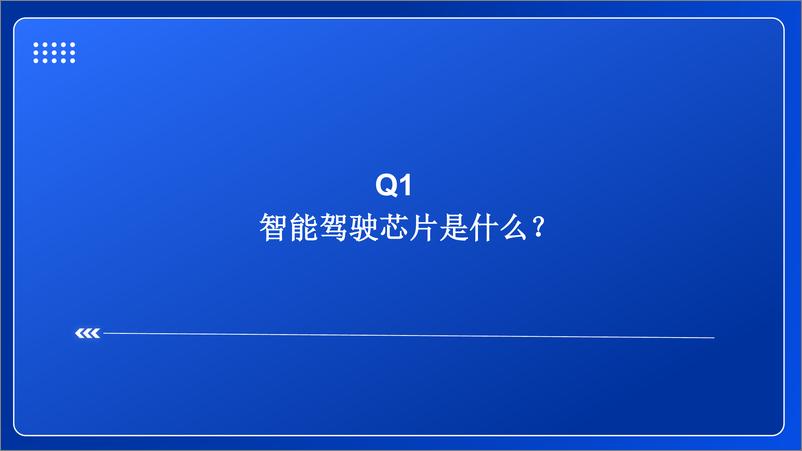 Q1
智能驾驶芯片是什么？